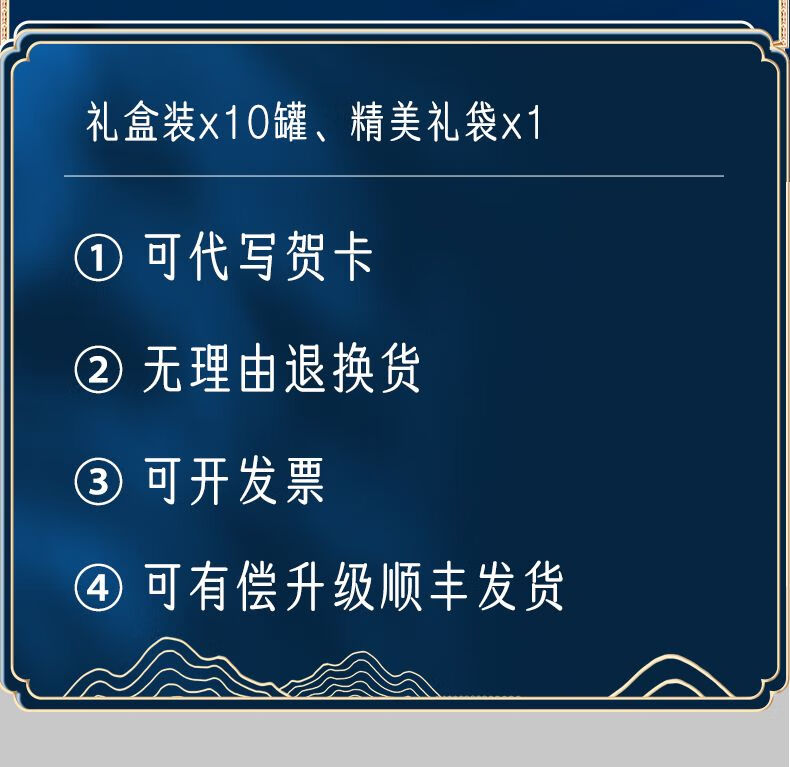 礼盒装x10罐、精美礼袋x1

① 可代写贺卡

② 无理由退换货

③ 可开发票

④ 可有偿升级顺丰发货